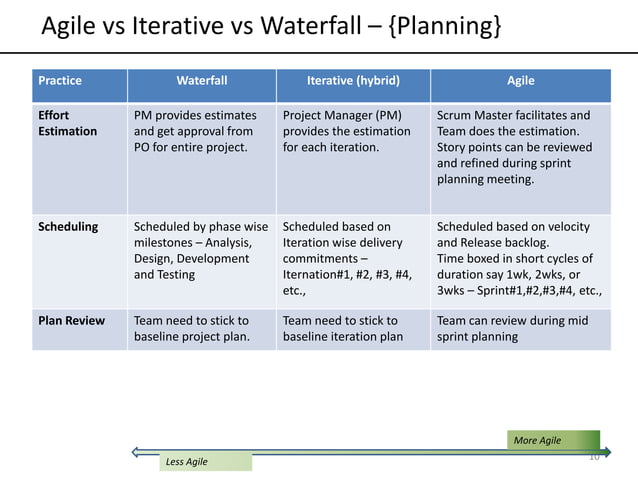 Agile vs Iterative vs Waterfall – {Planning}

| Practice | Waterfall | Iterative (hybrid) | Agile |
|---|---|---|---|
| Effort Estimation | PM provides estimates and get approval from PO for entire project. | Project Manager (PM) provides the estimation for each iteration. | Scrum Master facilitates and Team does the estimation. Story points can be reviewed and refined during sprint planning meeting. |
| Scheduling | Scheduled by phase wise milestones – Analysis, Design, Development and Testing | Scheduled based on Iteration wise delivery commitments – Iternation#1, #2, #3, #4, etc., | Scheduled based on velocity and Release backlog. Time boxed in short cycles of duration say 1wk, 2wks, or 3wks – Sprint#1,#2,#3,#4, etc., |
| Plan Review | Team need to stick to baseline project plan. | Team need to stick to baseline iteration plan | Team can review during mid sprint planning |

More Agile

Less Agile

10